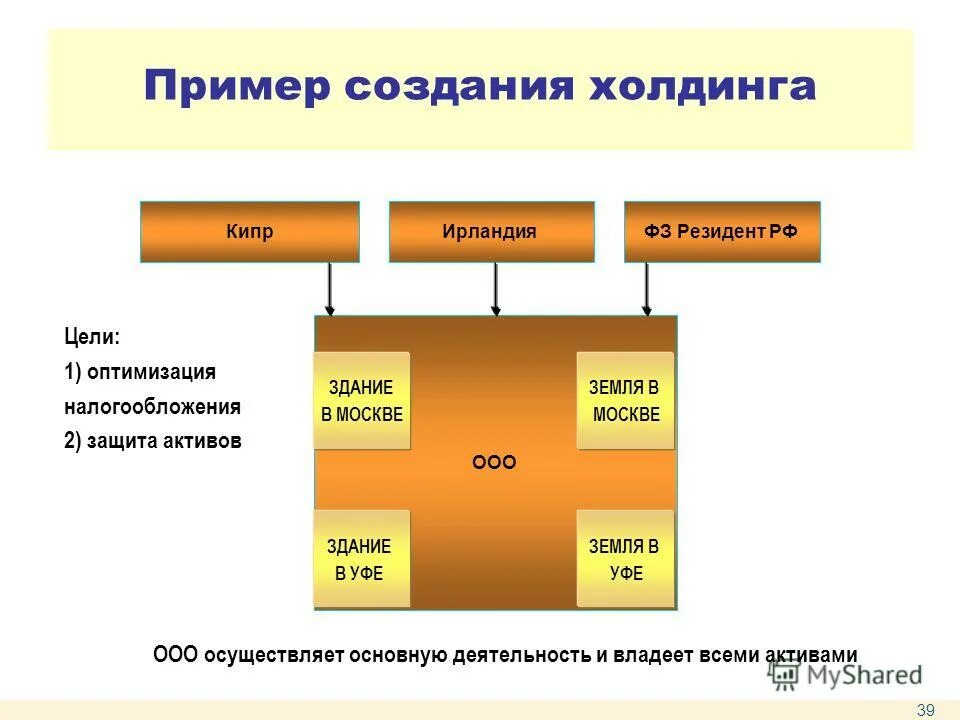 Пример создания холдинга

Кипр

Ирландия

ФЗ Резидент РФ

Цели:
1) оптимизация налогообложения
2) защита активов

ЗДАНИЕ В МОСКВЕ

ЗЕМЛЯ В МОСКВЕ

ООО

ЗДАНИЕ В УФЕ

ЗЕМЛЯ В УФЕ

ООО осуществляет основную деятельность и владеет всеми активами

MyShared

39